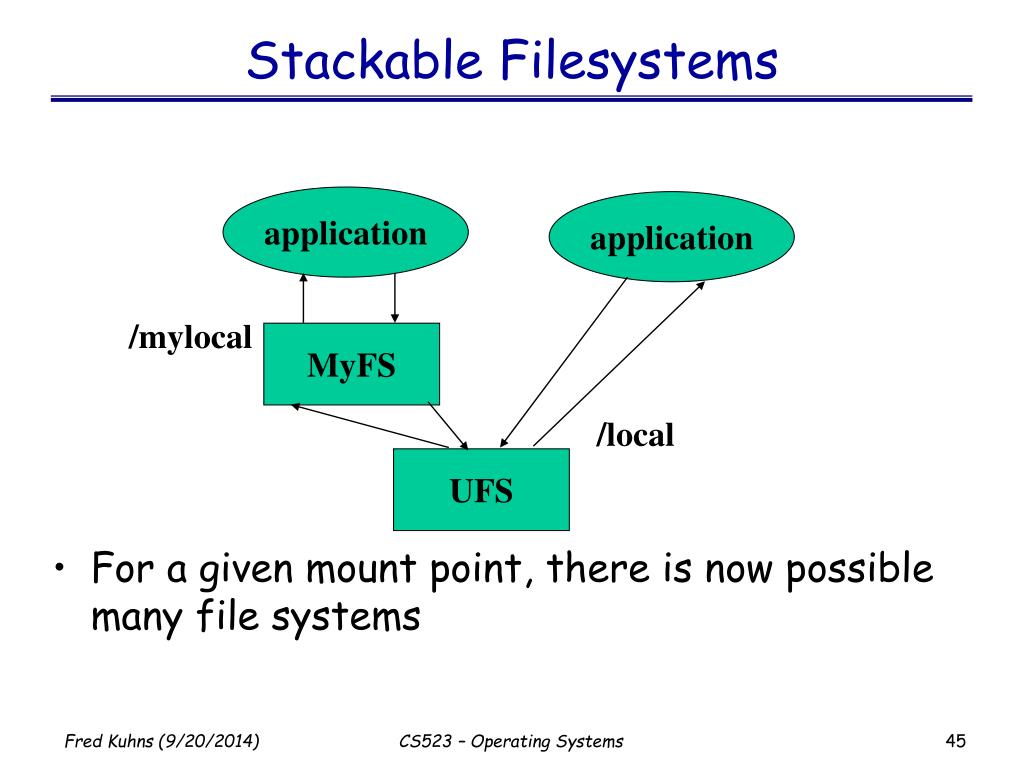 Stackable Filesystems

application

application

/mylocal

MyFS

/local

UFS

• For a given mount point, there is now possible many file systems

Fred Kuhns (9/20/2014)

CS523 – Operating Systems

45